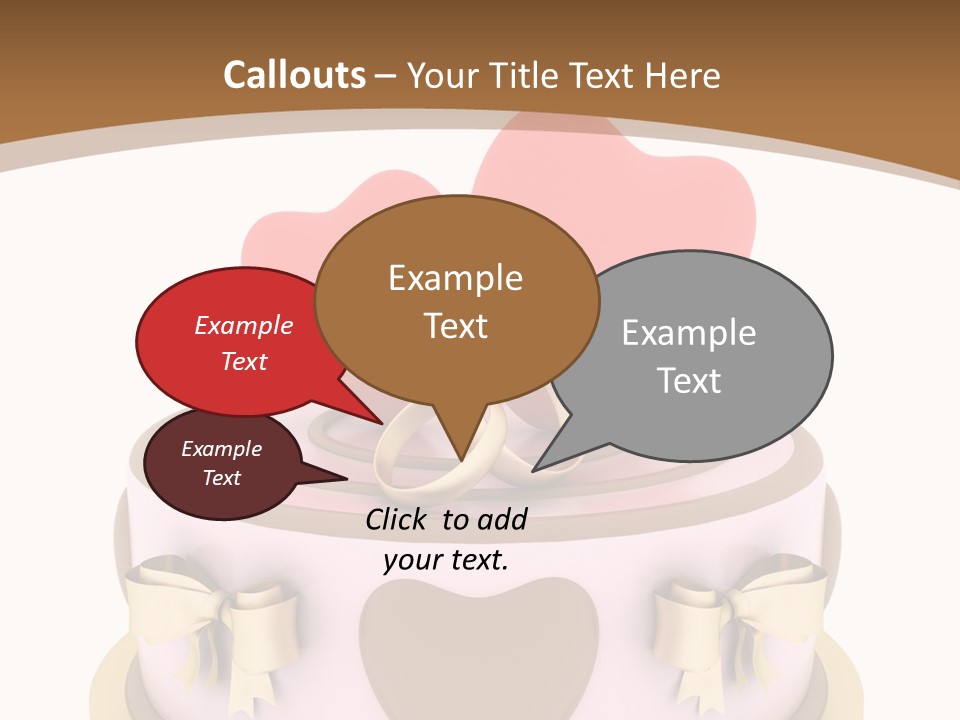 Callouts – Your Title Text Here

Example Text

Example Text

Example Text

Example Text

Click to add your text.